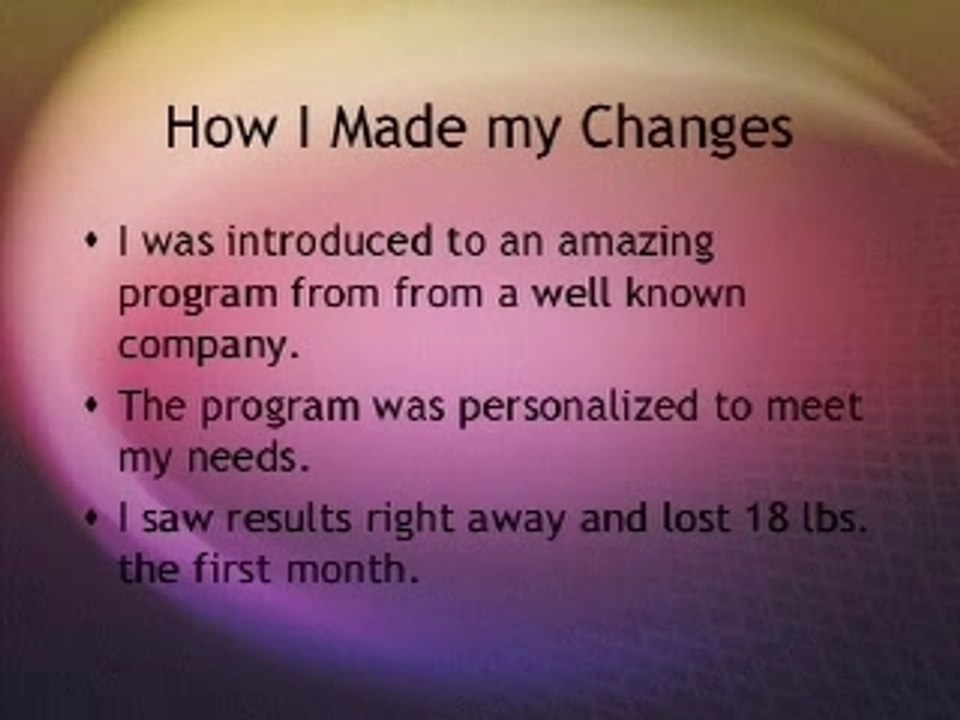 How I Made my Changes

• I was introduced to an amazing program from from a well known company.

• The program was personalized to meet my needs.

• I saw results right away and lost 18 lbs. the first month.